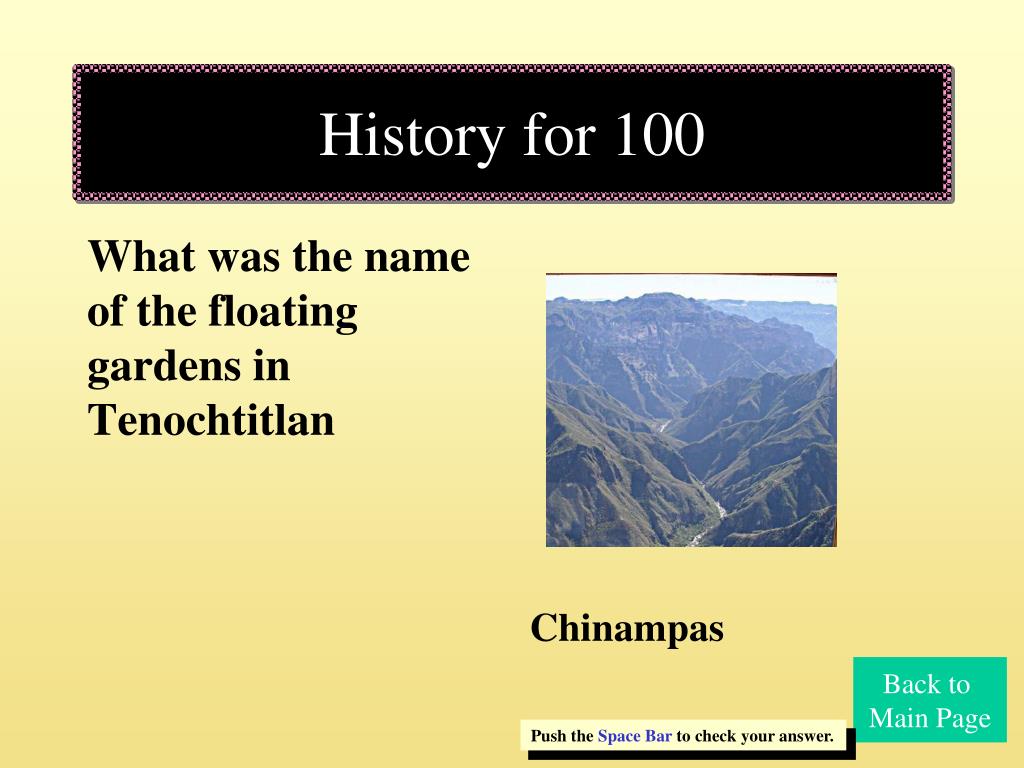 History for 100

What was the name of the floating gardens in Tenochtitlan

Chinampas

Back to Main Page

Push the Space Bar to check your answer.